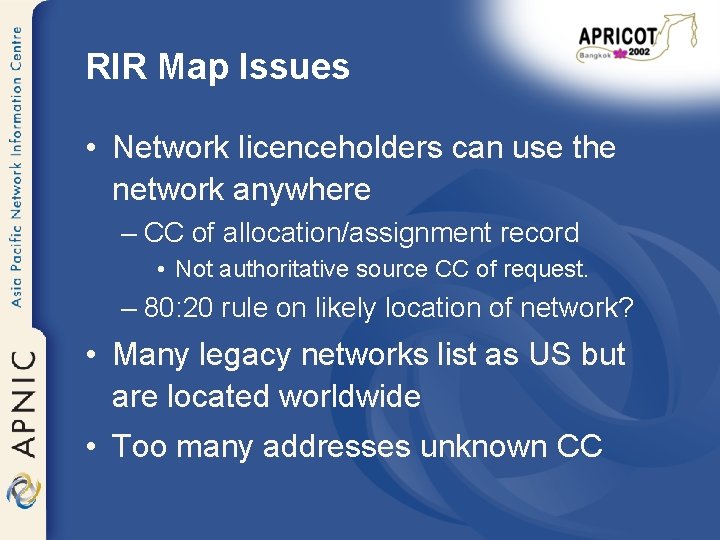 Asia Pacific Network Information Centre

APNIC

APRICOT
Bangkok 2002

RIR Map Issues

• Network licenceholders can use the network anywhere
– CC of allocation/assignment record
• Not authoritative source CC of request.
– 80:20 rule on likely location of network?

• Many legacy networks list as US but are located worldwide

• Too many addresses unknown CC